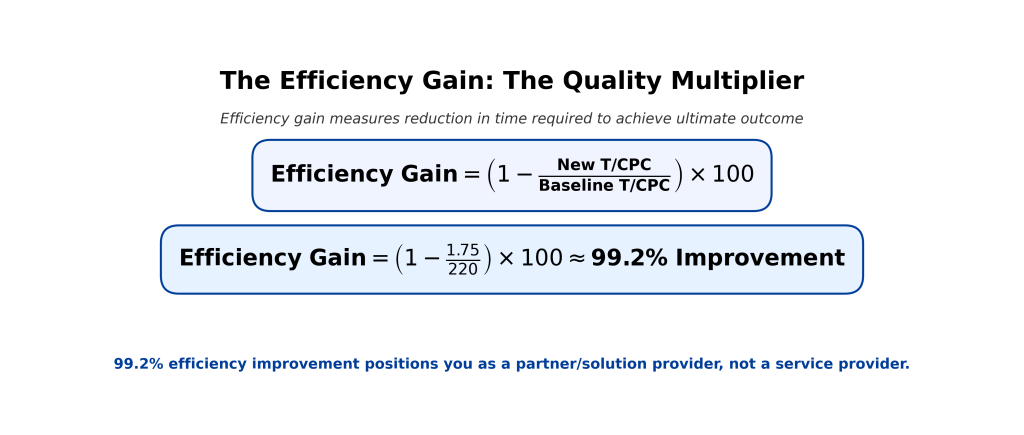 The Efficiency Gain: The Quality Multiplier

Efficiency gain measures reduction in time required to achieve ultimate outcome

$\textbf{Efficiency Gain} = \left(1 - \frac{\textbf{New T/CPC}}{\textbf{Baseline T/CPC}}\right) \times 100$

$\textbf{Efficiency Gain} = \left(1 - \frac{1.75}{220}\right) \times 100 \approx \textbf{99.2\% Improvement}$

99.2% efficiency improvement positions you as a partner/solution provider, not a service provider.